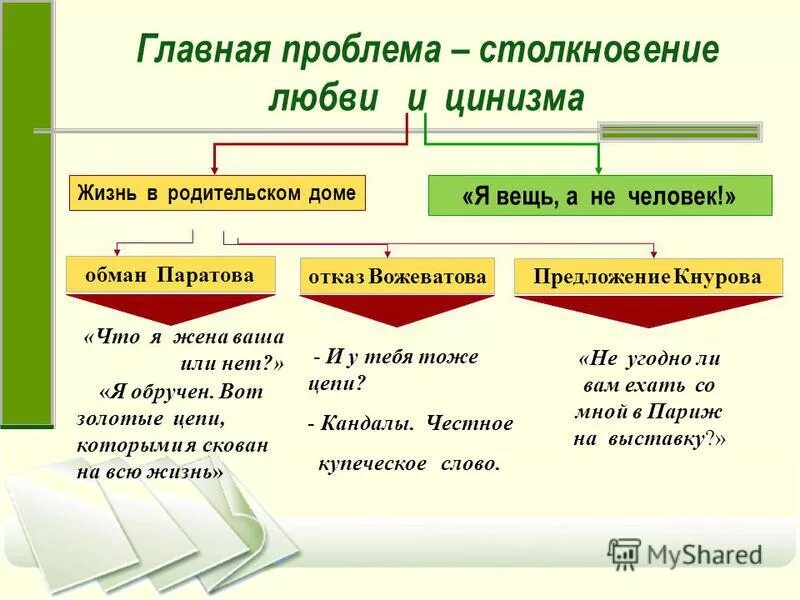 Главная проблема – столкновение любви и цинизма

Жизнь в родительском доме

«Я вещь, а не человек!»

обман Паратова

отказ Вожеватова

Предложение Кнурова

«Что я жена ваша или нет?»

«Я обручен. Вот золотые цепи, которыми я скован на всю жизнь»

- И у тебя тоже цепи?

- Кандалы. Честное купеческое слово.

«Не угодно ли вам ехать со мной в Париж на выставку?»

MyShared